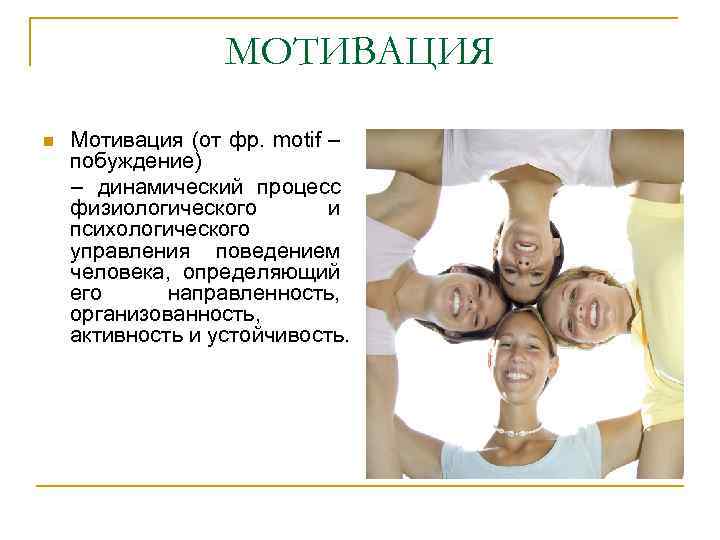 МОТИВАЦИЯ

Мотивация (от фр. motif – побуждение)

– динамический процесс физиологического и психологического управления поведением человека, определяющий его направленность, организованность, активность и устойчивость.